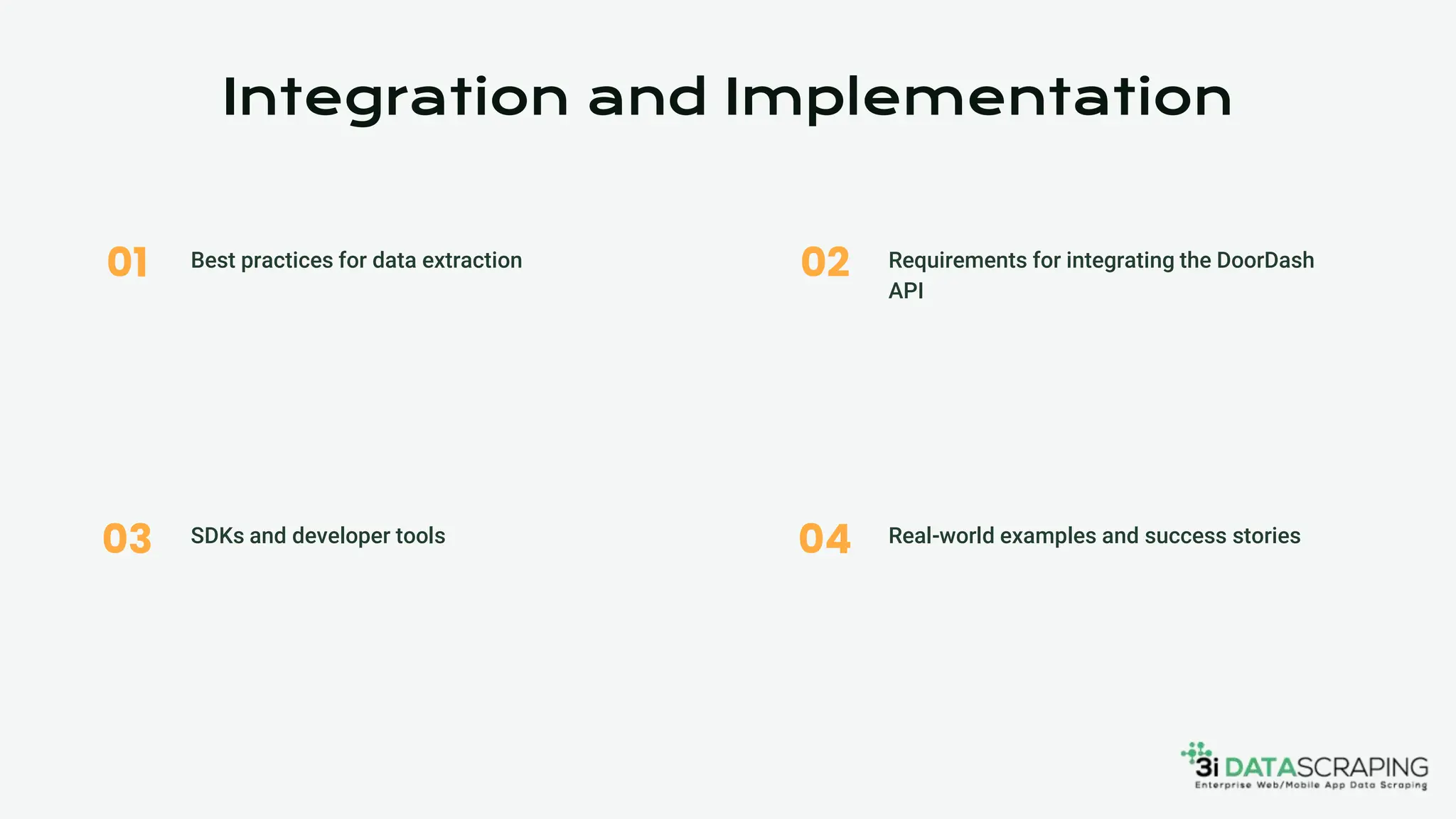 Integration and Implementation

01 Best practices for data extraction

02 Requirements for integrating the DoorDash API

03 SDKs and developer tools

04 Real-world examples and success stories

3i DATASCRAPING
Enterprise Web/Mobile App Data Scraping